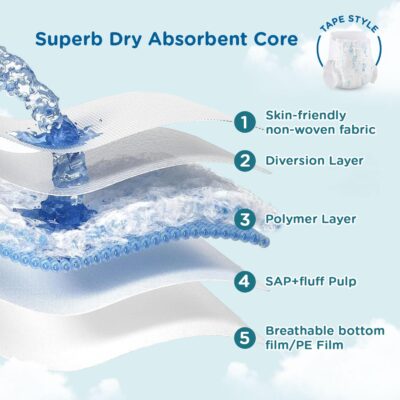 Superb Dry Absorbent Core

TAPE STYLE

1 Skin-friendly non-woven fabric

2 Diversion Layer

3 Polymer Layer

4 SAP+fluff Pulp

5 Breathable bottom film/PE Film